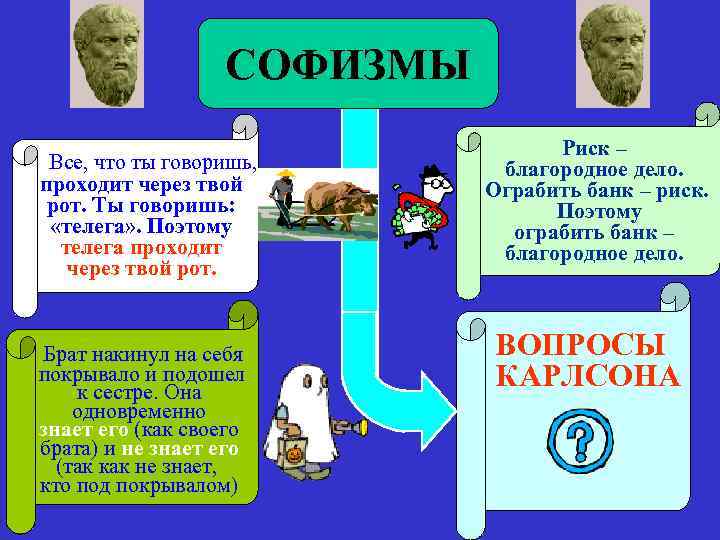 СОФИЗМЫ

Все, что ты говоришь, проходит через твой рот. Ты говоришь: «телега». Поэтому телега проходит через твой рот.

Риск – благородное дело. Ограбить банк – риск. Поэтому ограбить банк – благородное дело.

Брат накинул на себя покрывало и подошел к сестре. Она одновременно знает его (как своего брата) и не знает его (так как не знает, кто под покрывалом)

ВОПРОСЫ КАРЛСОНА

?